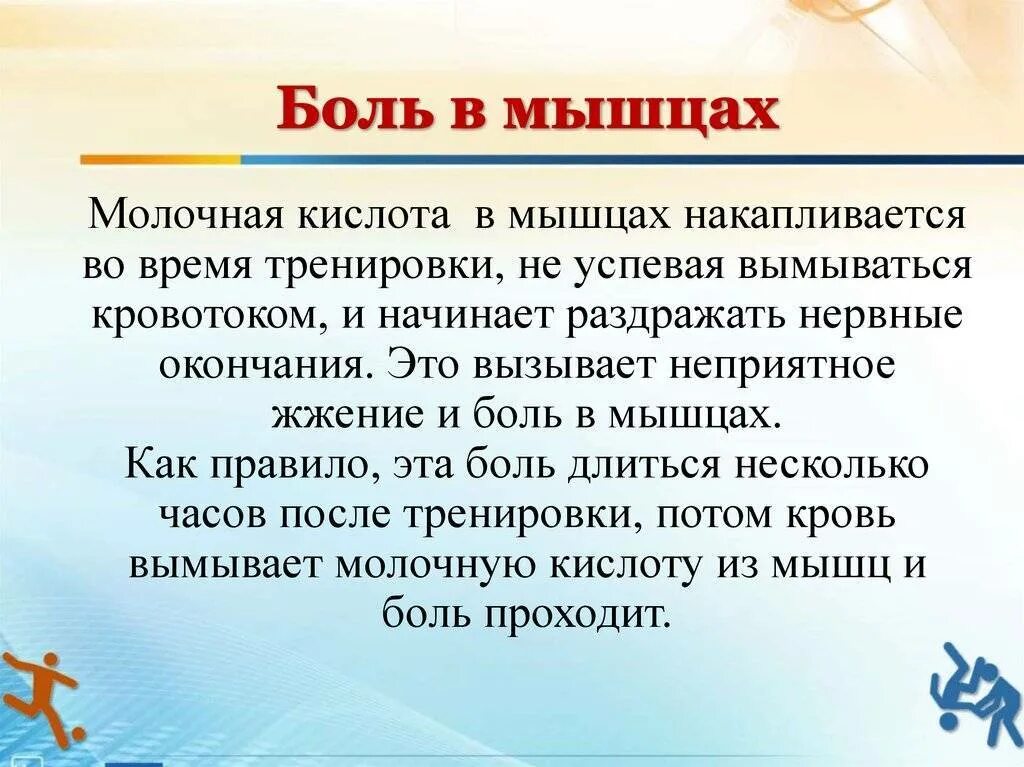 Боль в мышцах

Молочная кислота в мышцах накапливается во время тренировки, не успевая вымываться кровотоком, и начинает раздражать нервные окончания. Это вызывает неприятное жжение и боль в мышцах.
Как правило, эта боль длиться несколько часов после тренировки, потом кровь вымывает молочную кислоту из мышц и боль проходит.